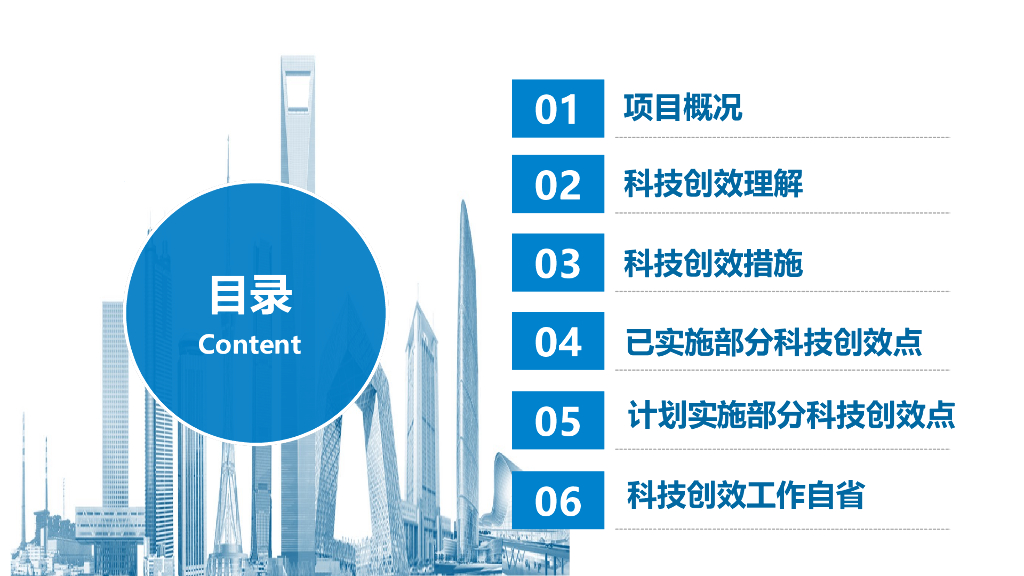 目录
Content

01 项目概况

02 科技创效理解

03 科技创效措施

04 已实施部分科技创效点

05 计划实施部分科技创效点

06 科技创效工作自省